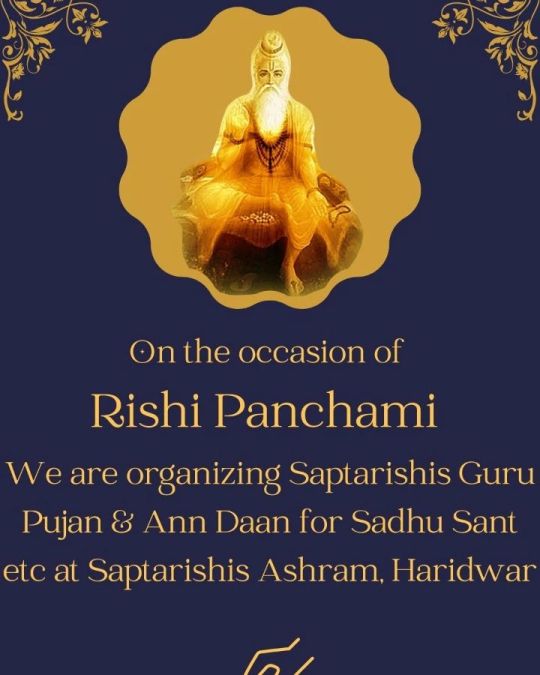 On the occasion of

Rishi Panchami

We are organizing Saptarishis Guru Pujan & Ann Daan for Sadhu Sant etc at Saptarishis Ashram, Haridwar